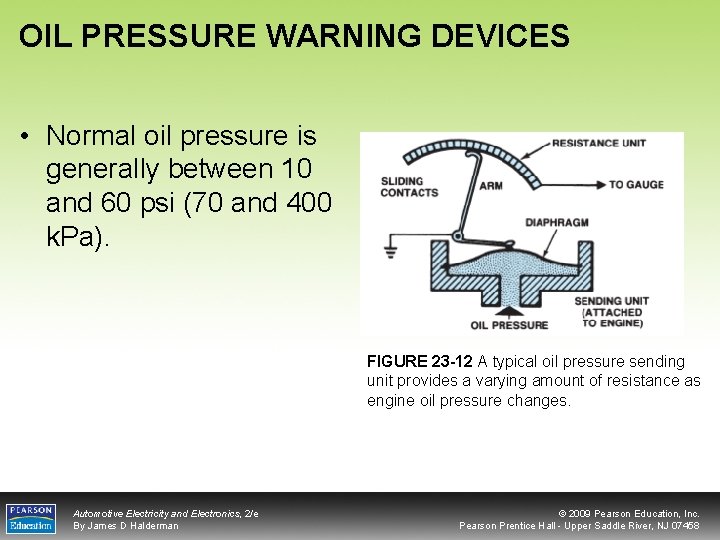 OIL PRESSURE WARNING DEVICES

• Normal oil pressure is generally between 10 and 60 psi (70 and 400 kPa).

RESISTANCE UNIT
SLIDING CONTACTS
ARM
TO GAUGE
DIAPHRAGM
SENDING UNIT (ATTACHED TO ENGINE)
OIL PRESSURE

FIGURE 23-12 A typical oil pressure sending unit provides a varying amount of resistance as engine oil pressure changes.

PEARSON Education

Automotive Electricity and Electronics, 2/e
By James D Halderman

© 2009 Pearson Education, Inc.
Pearson Prentice Hall - Upper Saddle River, NJ 07458